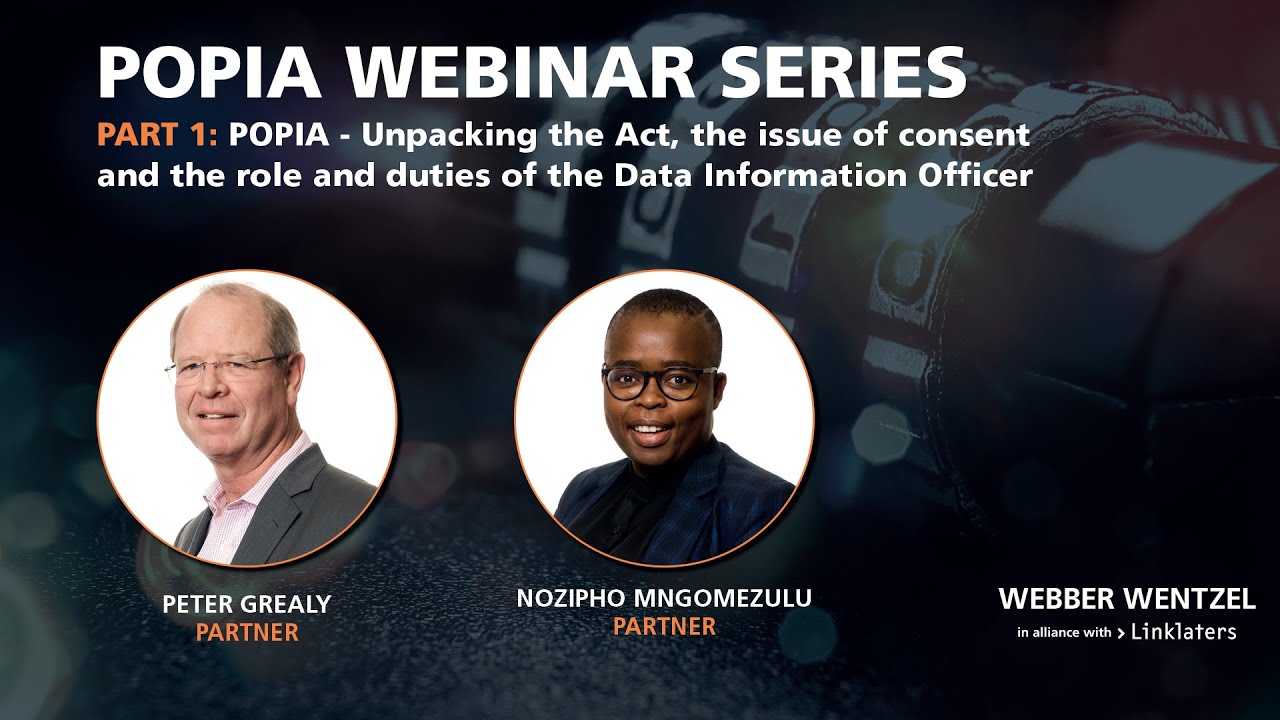 POPIA WEBINAR SERIES

PART 1: POPIA - Unpacking the Act, the issue of consent and the role and duties of the Data Information Officer

PETER GREALY
PARTNER

NOZIPHO MNGOMEZULU
PARTNER

WEBBER WENTZEL
in alliance with > Linklaters